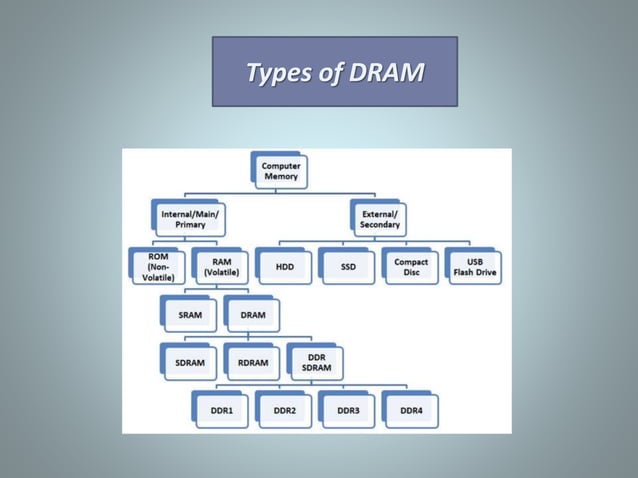 Types of DRAM

Computer Memory

Internal/Main/ Primary

External/ Secondary

ROM (Non-Volatile)

RAM (Volatile)

HDD

SSD

Compact Disc

USB Flash Drive

SRAM

DRAM

SDRAM

RDRAM

DDR SDRAM

DDR1

DDR2

DDR3

DDR4